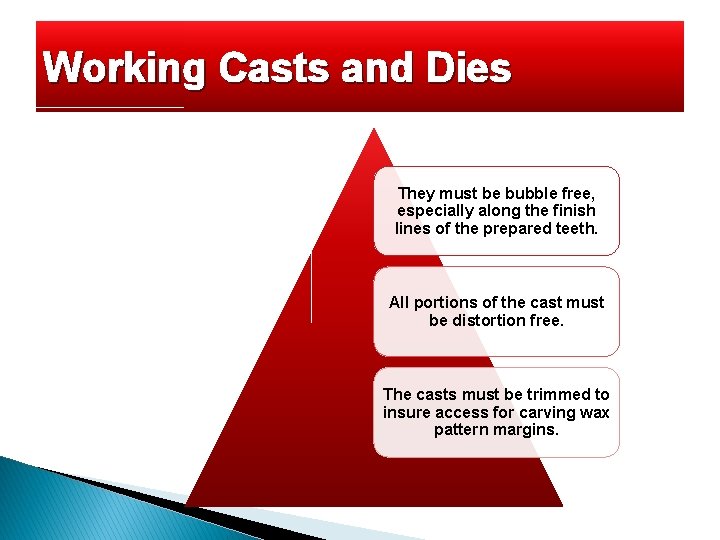 Working Casts and Dies

They must be bubble free, especially along the finish lines of the prepared teeth.

All portions of the cast must be distortion free.

The casts must be trimmed to insure access for carving wax pattern margins.